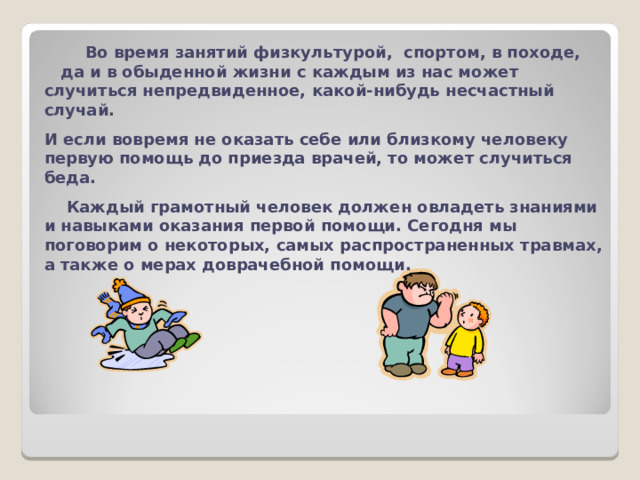 Во время занятий физкультурой, спортом, в походе, да и в обыденной жизни с каждым из нас может случиться непредвиденное, какой-нибудь несчастный случай.

И если вовремя не оказать себе или близкому человеку первую помощь до приезда врачей, то может случиться беда.

Каждый грамотный человек должен овладеть знаниями и навыками оказания первой помощи. Сегодня мы поговорим о некоторых, самых распространенных травмах, а также о мерах доврачебной помощи.